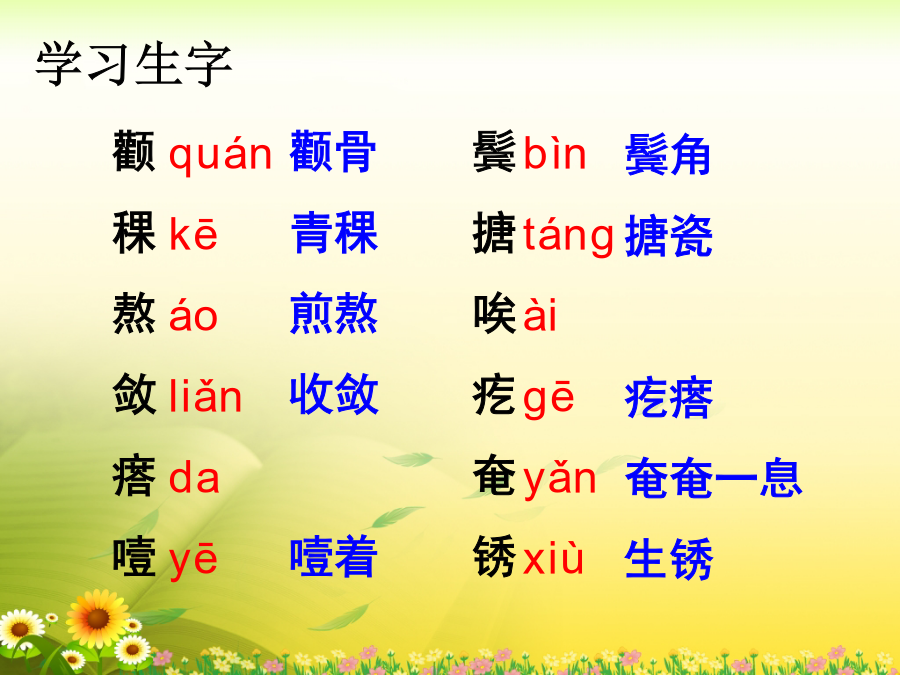 学习生字

颧 quán 颧骨

稞 kē 青稞

熬 áo 煎熬

敛 liǎn 收敛

瘩 da

噎 yē 噎着

鬓 bìn 鬓角

搪 táng 搪瓷

唉 ài

疙 gē 疙瘩

奄 yǎn 奄奄一息

锈 xiù 生锈